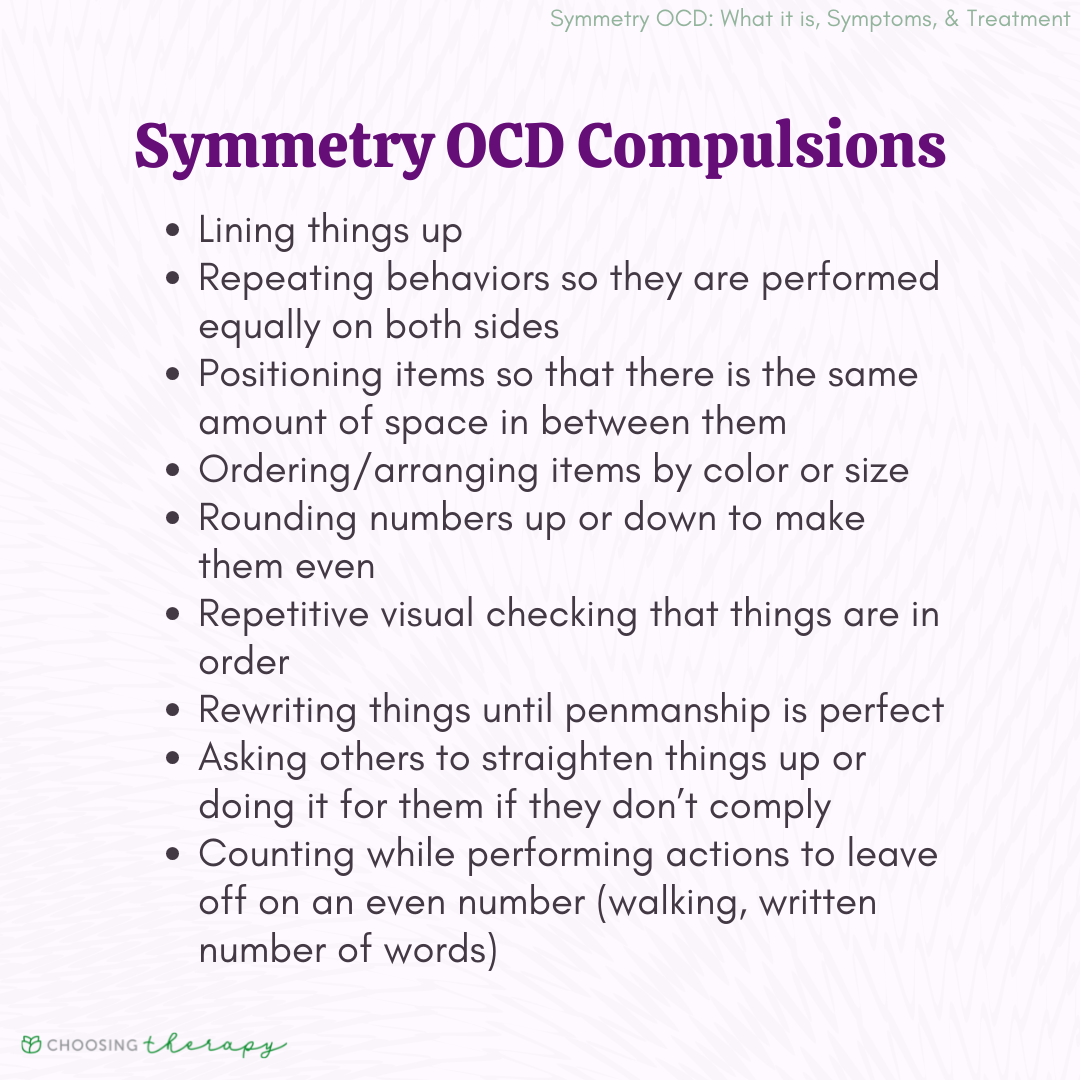 Symmetry OCD: What it is, Symptoms, & Treatment

Symmetry OCD Compulsions

- Lining things up
- Repeating behaviors so they are performed equally on both sides
- Positioning items so that there is the same amount of space in between them
- Ordering/arranging items by color or size
- Rounding numbers up or down to make them even
- Repetitive visual checking that things are in order
- Rewriting things until penmanship is perfect
- Asking others to straighten things up or doing it for them if they don't comply
- Counting while performing actions to leave off on an even number (walking, written number of words)

CHOOSING therapy